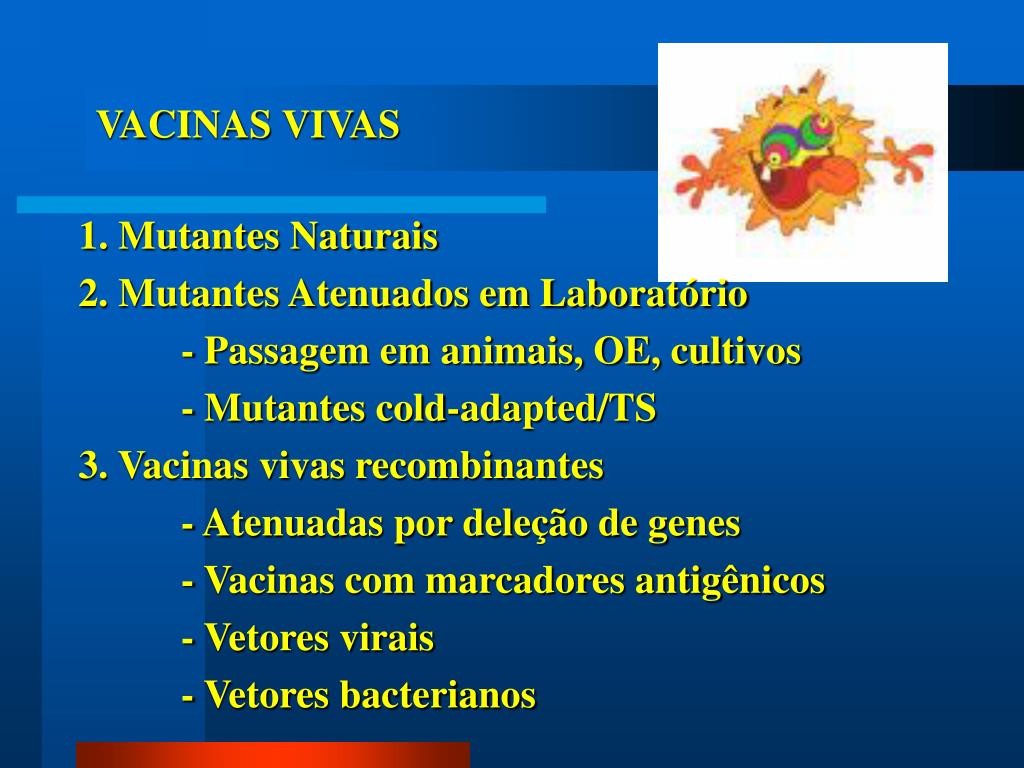 VACINAS VIVAS

1. Mutantes Naturais
2. Mutantes Atenuados em Laboratório
- Passagem em animais, OE, cultivos
- Mutantes cold-adapted/TS
3. Vacinas vivas recombinantes
- Atenuadas por deleção de genes
- Vacinas com marcadores antigênicos
- Vetores virais
- Vetores bacterianos